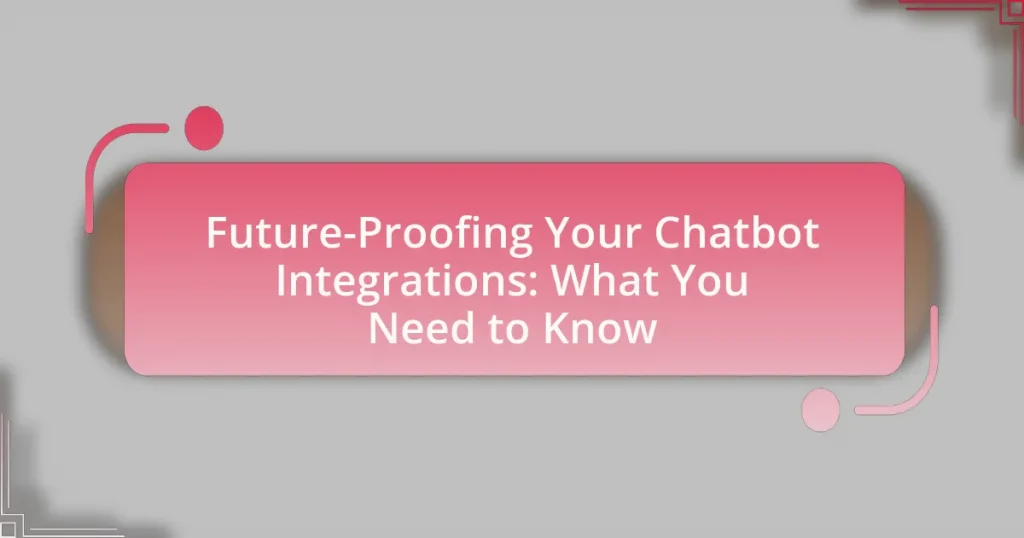 Future-Proofing Your Chatbot Integrations: What You Need to Know